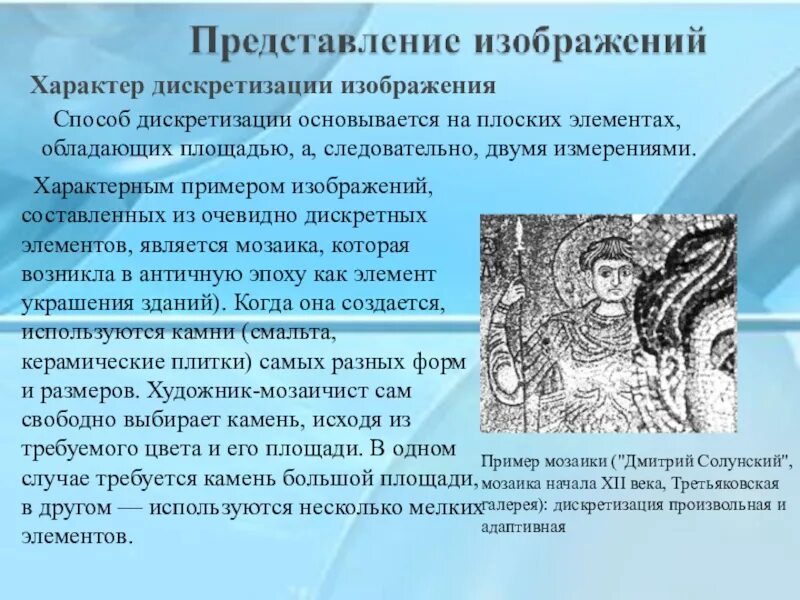 Представление изображений

Характер дискретизации изображения

Способ дискретизации основывается на плоских элементах, обладающих площадью, а, следовательно, двумя измерениями.

Характерным примером изображений, составленных из очевидно дискретных элементов, является мозаика, которая возникла в античную эпоху как элемент украшения зданий). Когда она создается, используются камни (смальта, керамические плитки) самых разных форм и размеров. Художник-мозаичист сам свободно выбирает камень, исходя из требуемого цвета и его площади. В одном случае требуется камень большой площади, в другом — используются несколько мелких элементов.

Пример мозаики ("Дмитрий Солунский", мозаика начала XII века, Третьяковская галерея): дискретизация произвольная и адаптивная